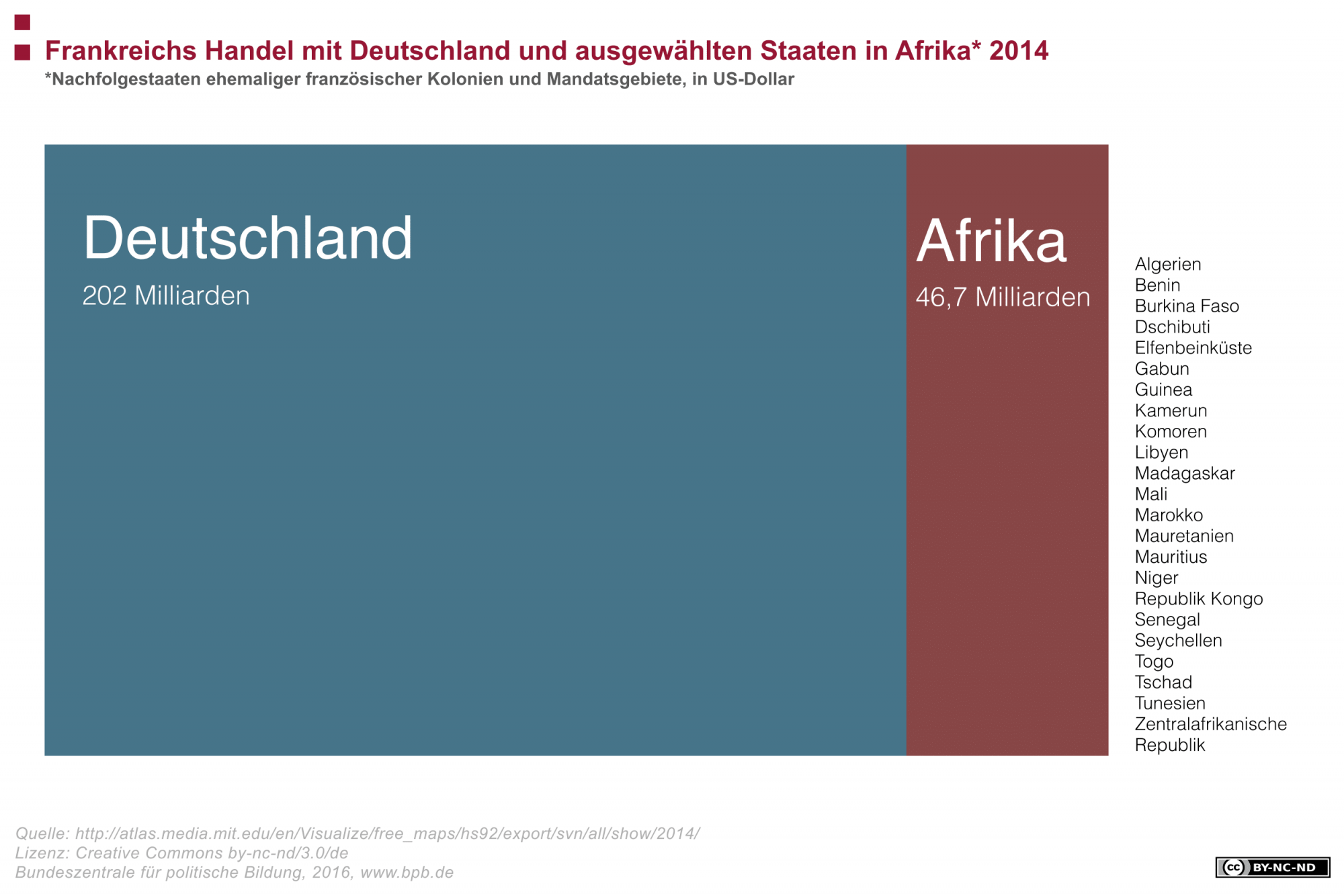 Frankreichs Handel mit Deutschland und ausgewählten Staaten in Afrika* 2014
*Nachfolgestaaten ehemaliger französischer Kolonien und Mandatsgebiete, in US-Dollar

Deutschland
202 Milliarden

Afrika
46,7 Milliarden

Algerien
Benin
Burkina Faso
Dschibuti
Elfenbeinküste
Gabun
Guinea
Kamerun
Komoren
Libyen
Madagaskar
Mali
Marokko
Mauretanien
Mauritius
Niger
Republik Kongo
Senegal
Seychellen
Togo
Tschad
Tunesien
Zentralafrikanische Republik

Quelle: http://atlas.media.mit.edu/en/Visualize/free_maps/hs92/export/svn/all/show/2014/
Lizenz: Creative Commons by-nc-nd/3.0/de
Bundeszentrale für politische Bildung, 2016, www.bpb.de

cc BY-NC-ND